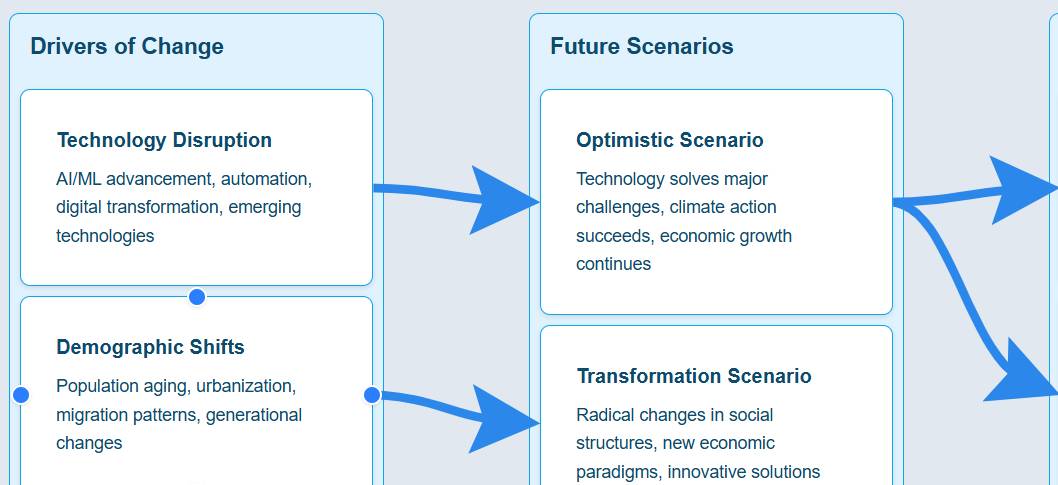 Drivers of Change

Technology Disruption

AI/ML advancement, automation, digital transformation, emerging technologies

Demographic Shifts

Population aging, urbanization, migration patterns, generational changes

Future Scenarios

Optimistic Scenario

Technology solves major challenges, climate action succeeds, economic growth continues

Transformation Scenario

Radical changes in social structures, new economic paradigms, innovative solutions